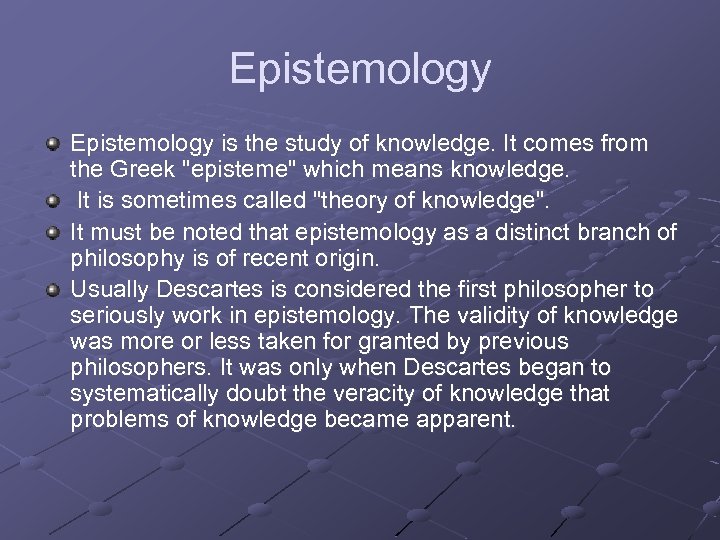 Epistemology

Epistemology is the study of knowledge. It comes from the Greek "episteme" which means knowledge.

It is sometimes called "theory of knowledge".

It must be noted that epistemology as a distinct branch of philosophy is of recent origin.

Usually Descartes is considered the first philosopher to seriously work in epistemology. The validity of knowledge was more or less taken for granted by previous philosophers. It was only when Descartes began to systematically doubt the veracity of knowledge that problems of knowledge became apparent.